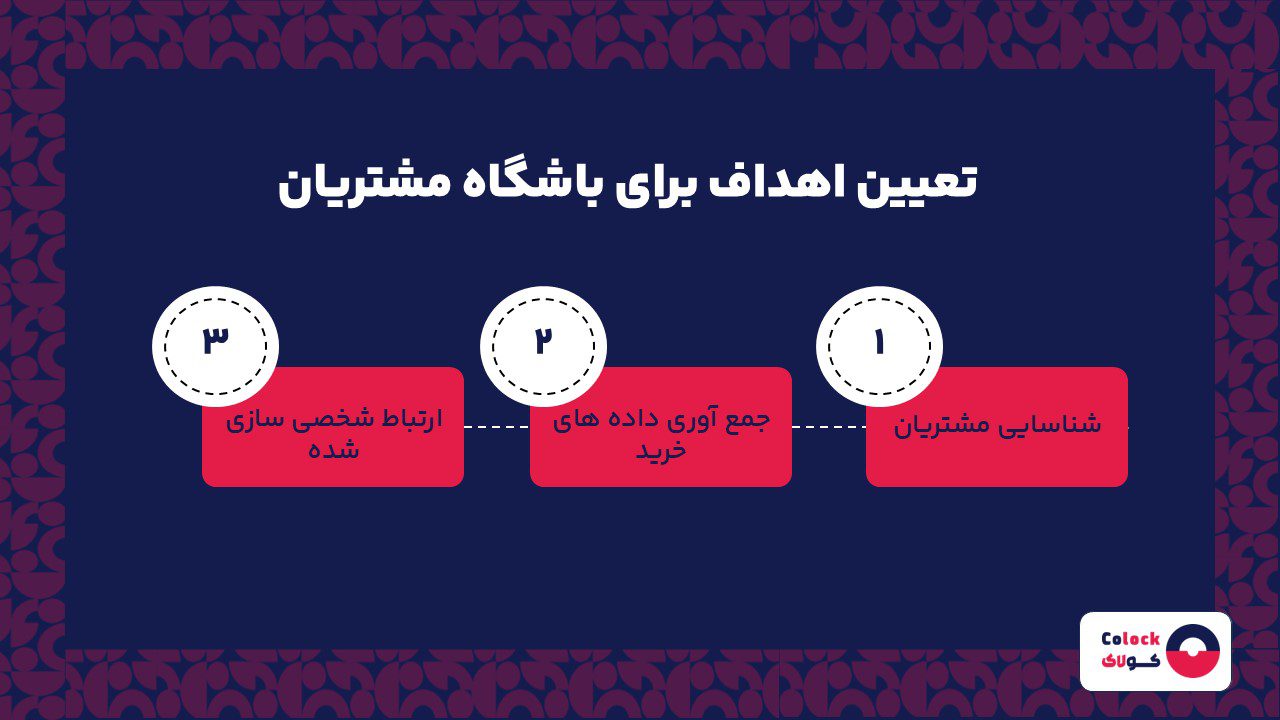 تعیین اهداف برای باشگاه مشتریان

۱
شناسایی مشتریان

۲
جمع آوری داده های خرید

۳
ارتباط شخصی سازی شده

Colock
کولاک